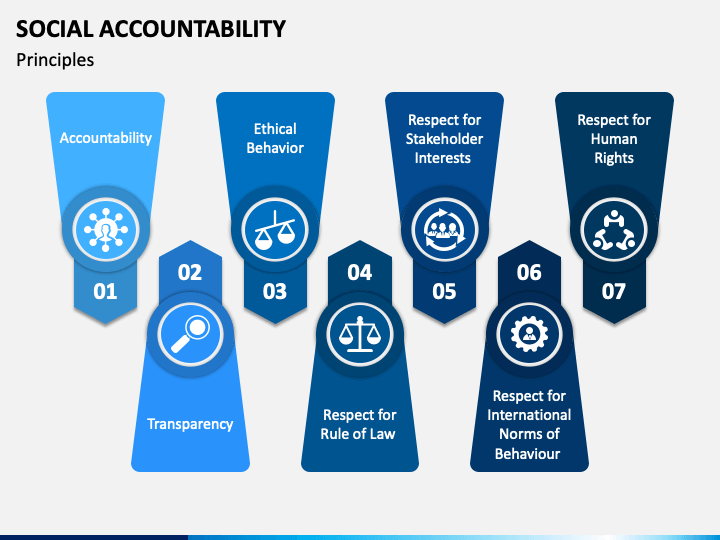 SOCIAL ACCOUNTABILITY

Principles

Accountability

01

02

Transparency

Ethical Behavior

03

04

Respect for Rule of Law

Respect for Stakeholder Interests

05

06

Respect for International Norms of Behaviour

Respect for Human Rights

07